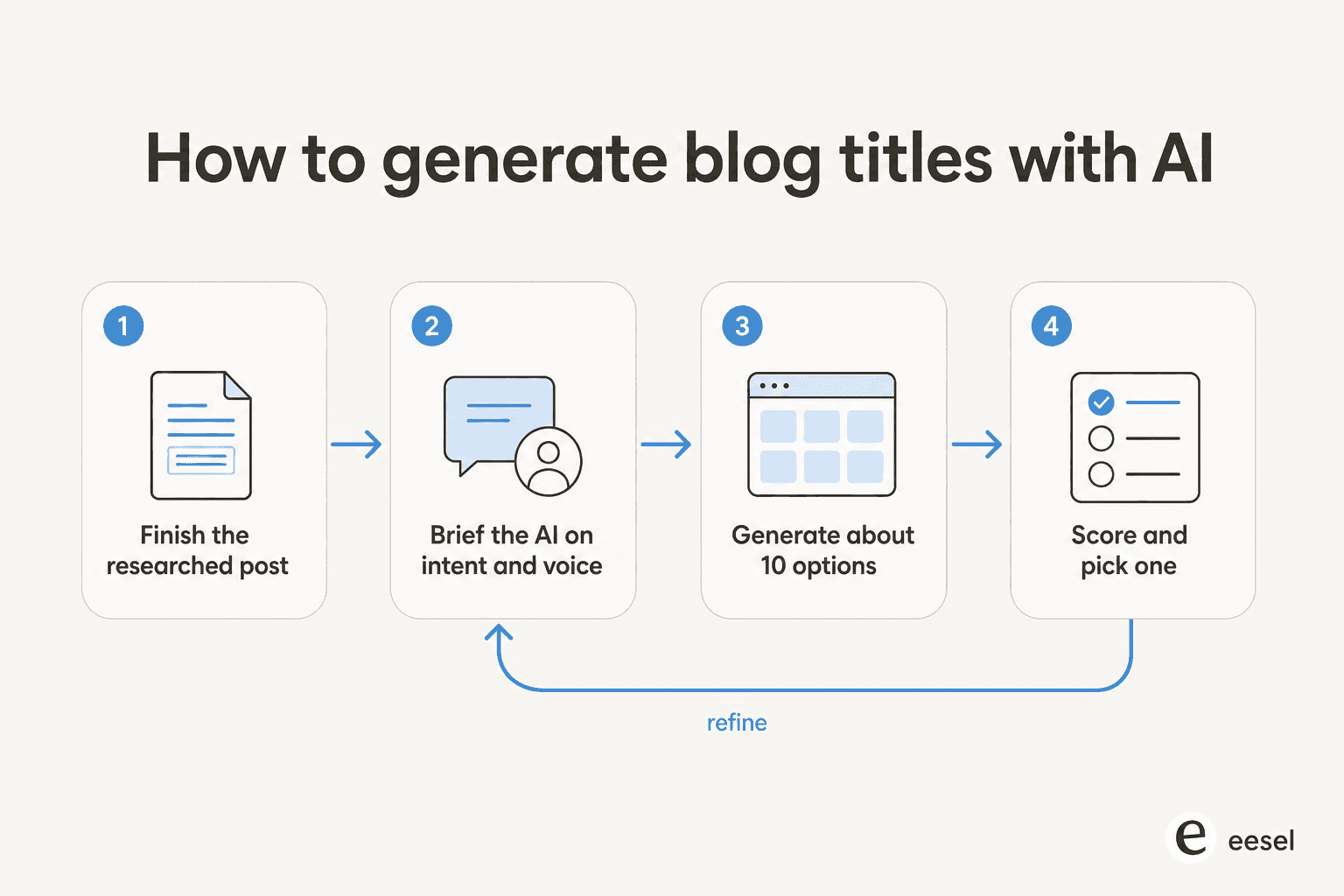 How to generate blog titles with AI

1
Finish the researched post

2
Brief the AI on intent and voice

3
Generate about 10 options

4
Score and pick one

refine

e eesel